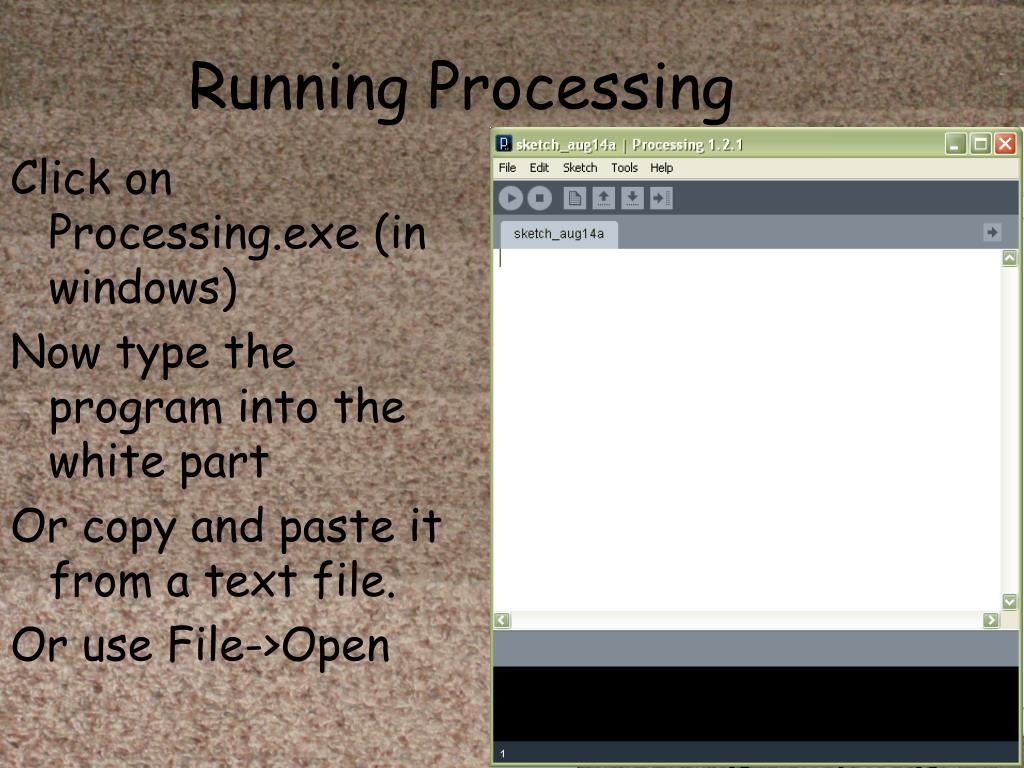 Running Processing

Click on Processing.exe (in windows)

Now type the program into the white part

Or copy and paste it from a text file.

Or use File->Open

sketch_aug14a | Processing 1.2.1

File Edit Sketch Tools Help

sketch_aug14a

1